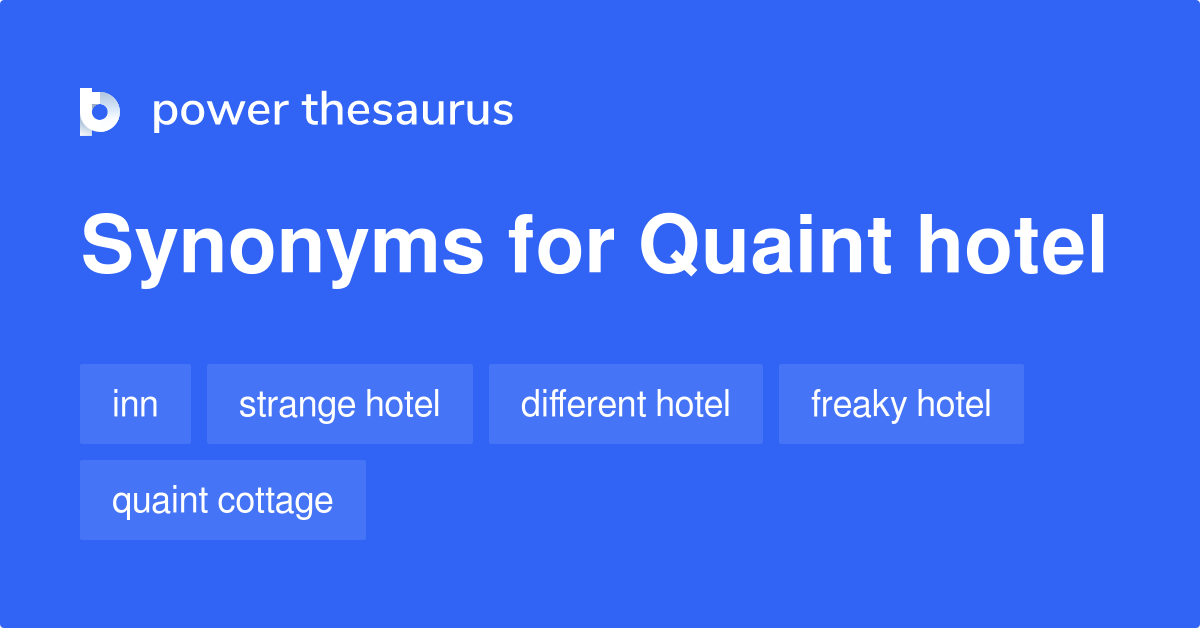 power thesaurus

Synonyms for Quaint hotel

inn

strange hotel

different hotel

freaky hotel

quaint cottage